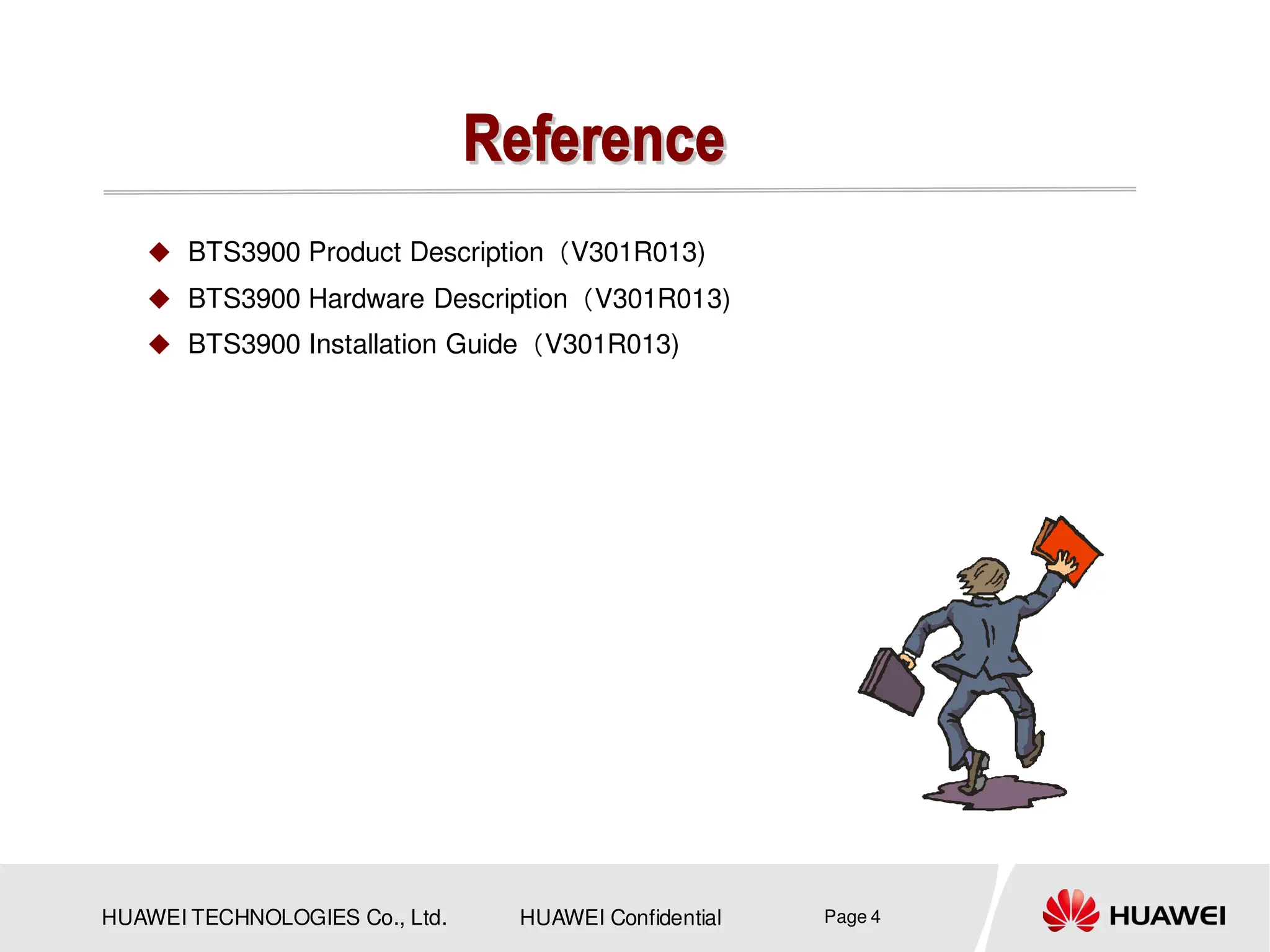 Reference

◆ BTS3900 Product Description（V301R013)
◆ BTS3900 Hardware Description（V301R013)
◆ BTS3900 Installation Guide（V301R013)

HUAWEI TECHNOLOGIES Co., Ltd.
HUAWEI Confidential
Page 4
HUAWEI